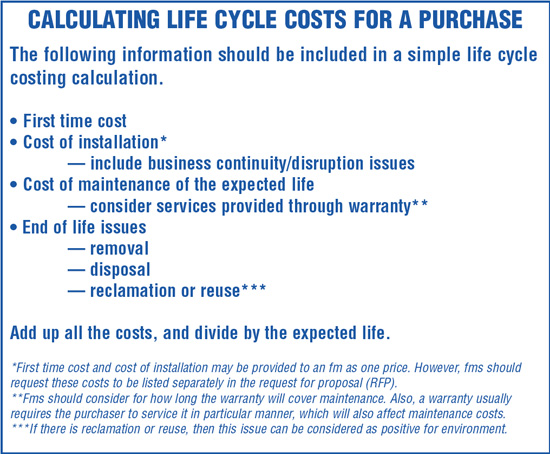 CALCULATING LIFE CYCLE COSTS FOR A PURCHASE

The following information should be included in a simple life cycle costing calculation.

• First time cost
• Cost of installation*
— include business continuity/disruption issues
• Cost of maintenance of the expected life
— consider services provided through warranty**
• End of life issues
— removal
— disposal
— reclamation or reuse***

Add up all the costs, and divide by the expected life.

*First time cost and cost of installation may be provided to an fm as one price. However, fms should request these costs to be listed separately in the request for proposal (RFP).
**Fms should consider for how long the warranty will cover maintenance. Also, a warranty usually requires the purchaser to service it in particular manner, which will also affect maintenance costs.
***If there is reclamation or reuse, then this issue can be considered as positive for environment.